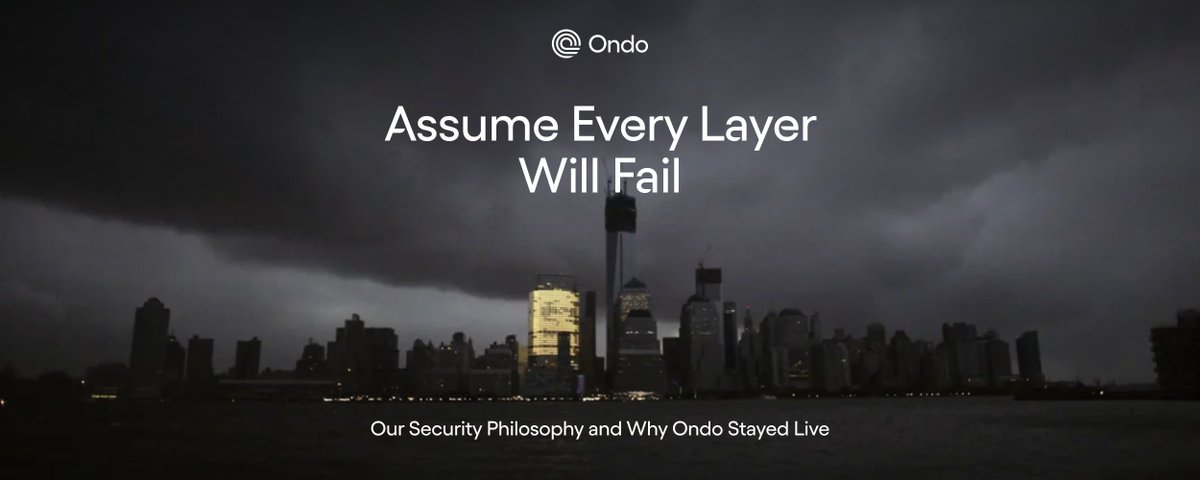 Ondo

Assume Every Layer Will Fail

Our Security Philosophy and Why Ondo Stayed Live